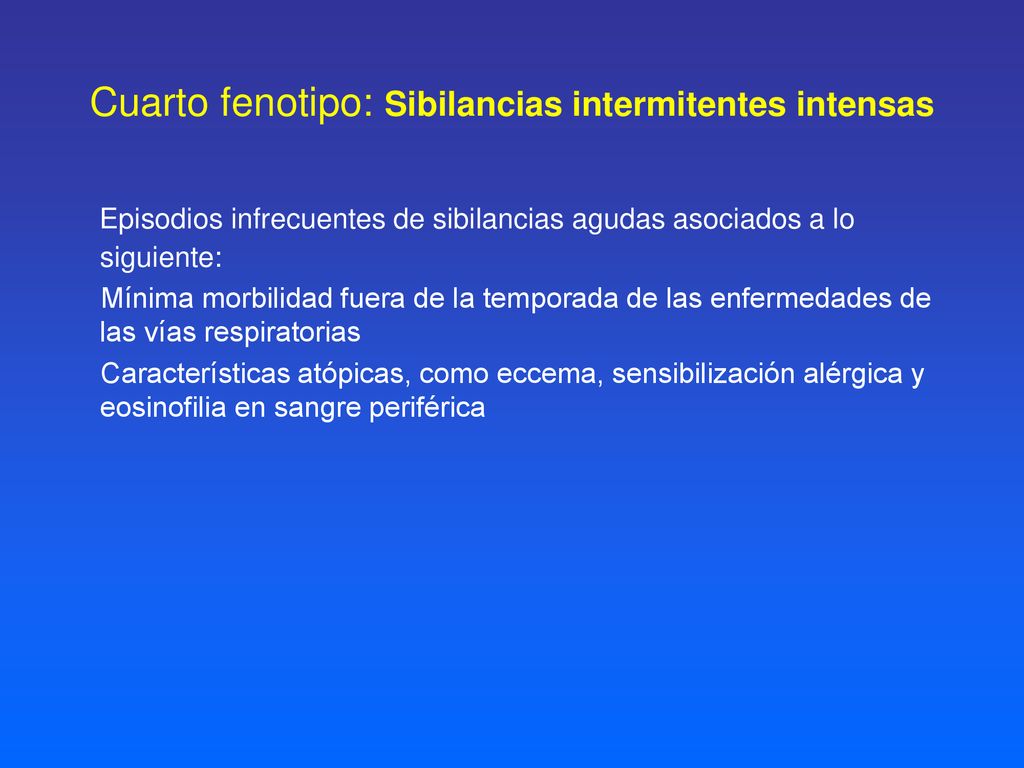 Cuarto fenotipo: Sibilancias intermitentes intensas

Episodios infrecuentes de sibilancias agudas asociados a lo siguiente:

Mínima morbilidad fuera de la temporada de las enfermedades de las vías respiratorias

Características atópicas, como eccema, sensibilización alérgica y eosinofilia en sangre periférica